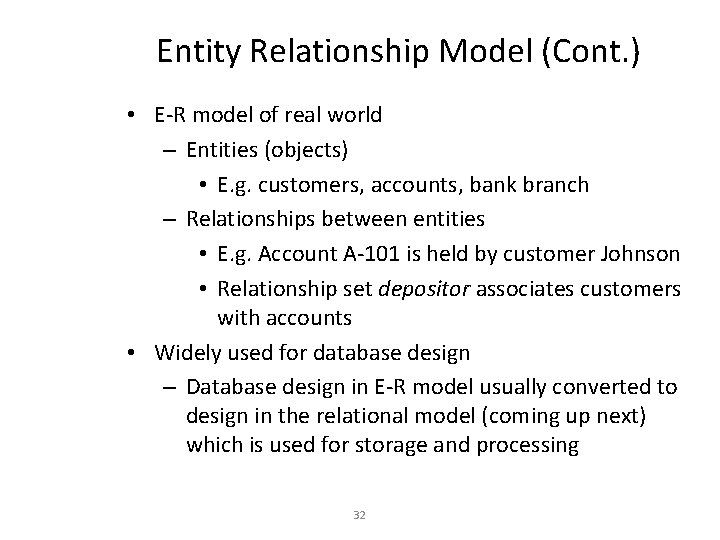 Entity Relationship Model (Cont.)

• E-R model of real world
  – Entities (objects)
    • E.g. customers, accounts, bank branch
  – Relationships between entities
    • E.g. Account A-101 is held by customer Johnson
    • Relationship set depositor associates customers with accounts
• Widely used for database design
  – Database design in E-R model usually converted to design in the relational model (coming up next) which is used for storage and processing

32